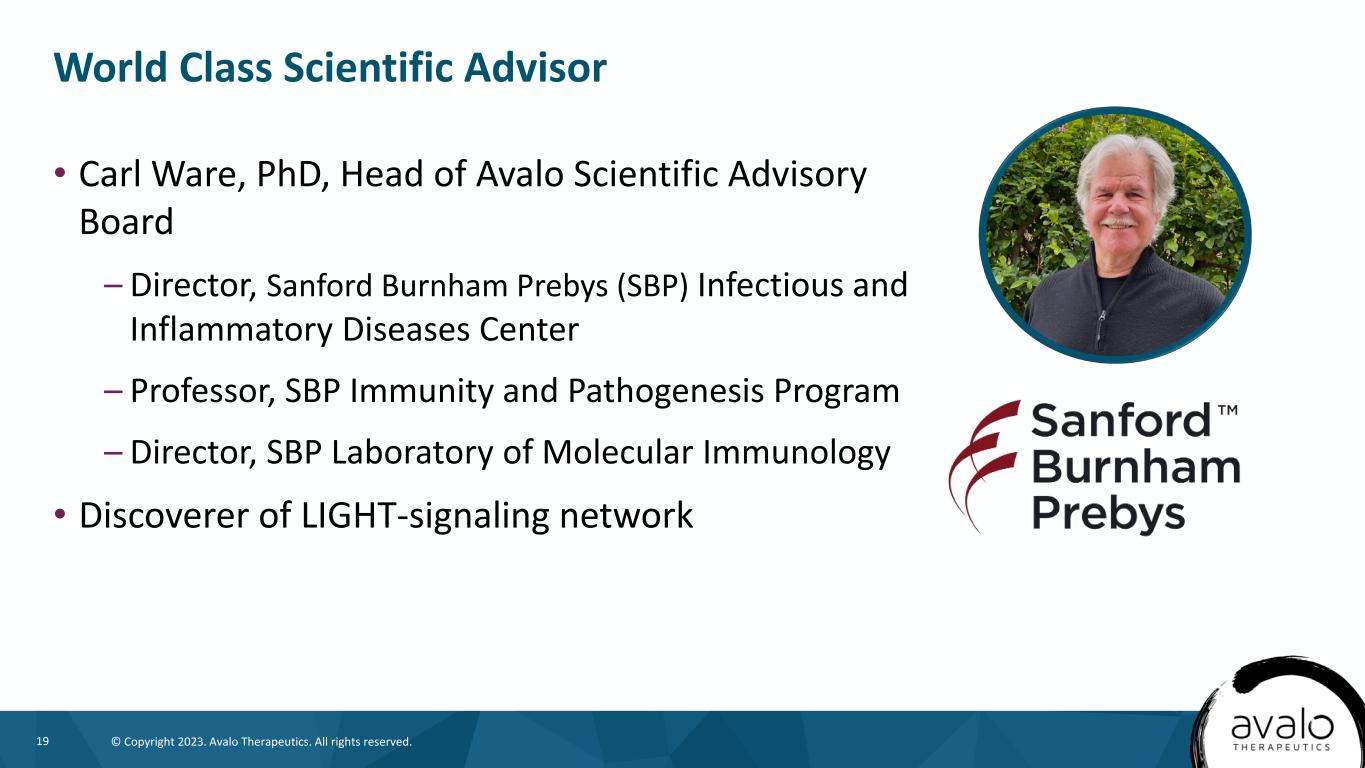 World Class Scientific Advisor

• Carl Ware, PhD, Head of Avalo Scientific Advisory Board

– Director, Sanford Burnham Prebys (SBP) Infectious and Inflammatory Diseases Center

– Professor, SBP Immunity and Pathogenesis Program

– Director, SBP Laboratory of Molecular Immunology

• Discoverer of LIGHT-signaling network

Sanford™ Burnham Prebys

19 © Copyright 2023. Avalo Therapeutics. All rights reserved.

avalo THERAPEUTICS